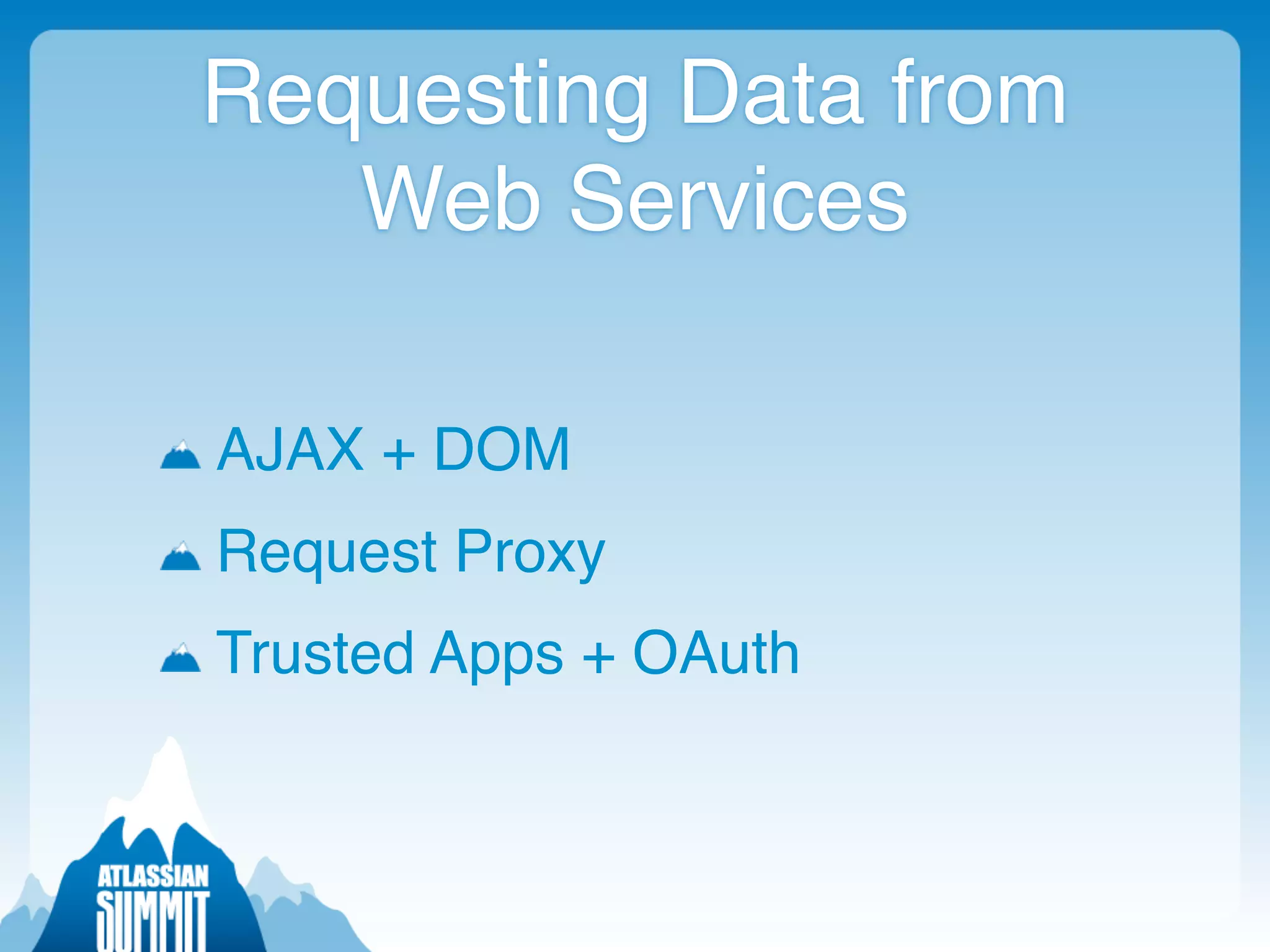 Requesting Data from Web Services

AJAX + DOM

Request Proxy

Trusted Apps + OAuth

ATLASSIAN
SUMMIT